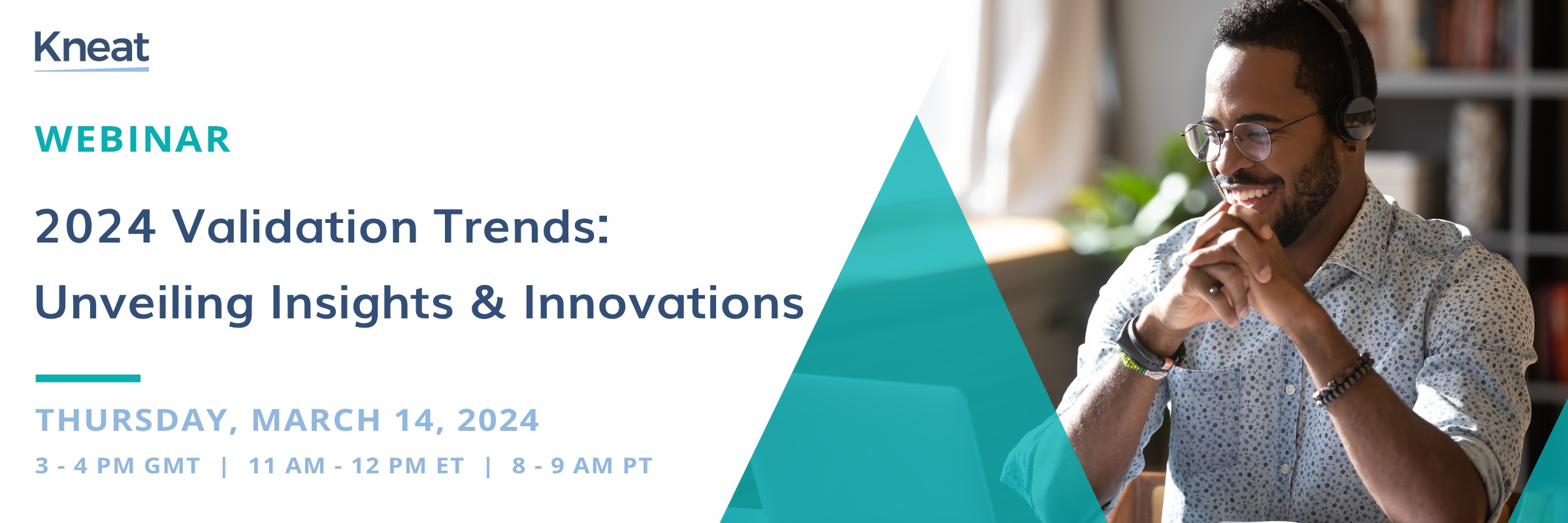 Kneat

WEBINAR

2024 Validation Trends: Unveiling Insights & Innovations

THURSDAY, MARCH 14, 2024

3 - 4 PM GMT | 11 AM - 12 PM ET | 8 - 9 AM PT